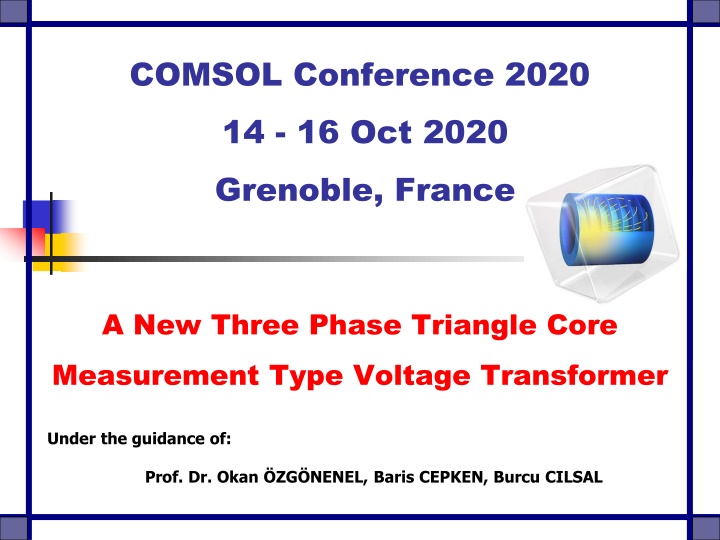 COMSOL Conference 2020

14 - 16 Oct 2020

Grenoble, France

A New Three Phase Triangle Core Measurement Type Voltage Transformer

Under the guidance of:

Prof. Dr. Okan ÖZGÖNENEL, Baris CEPKEN, Burcu CILSAL